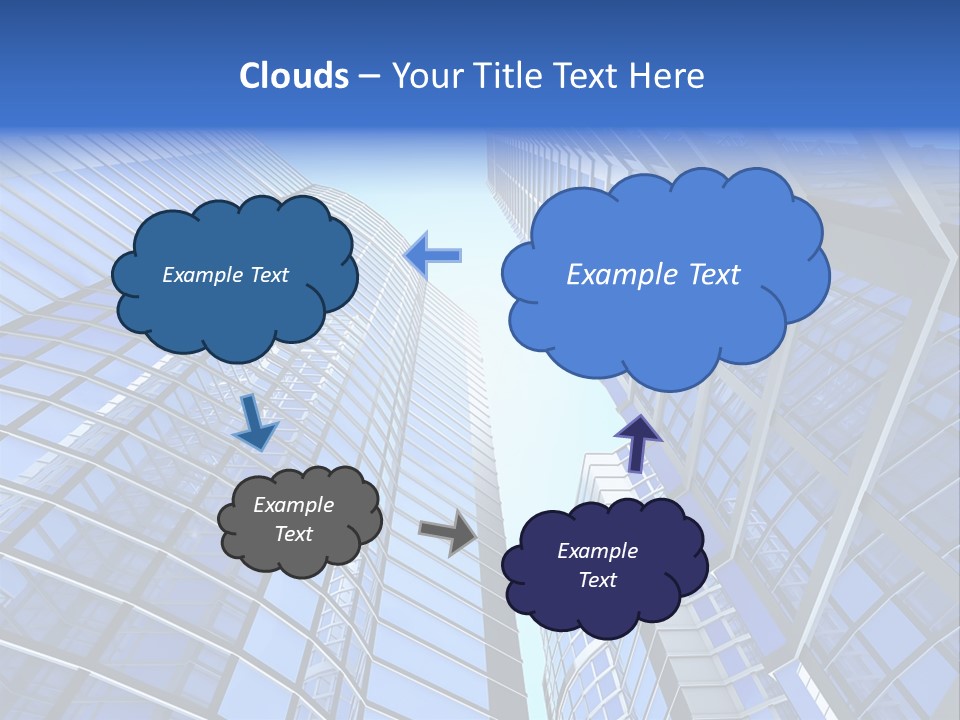 Clouds – Your Title Text Here

Example Text

Example Text

Example Text

Example Text